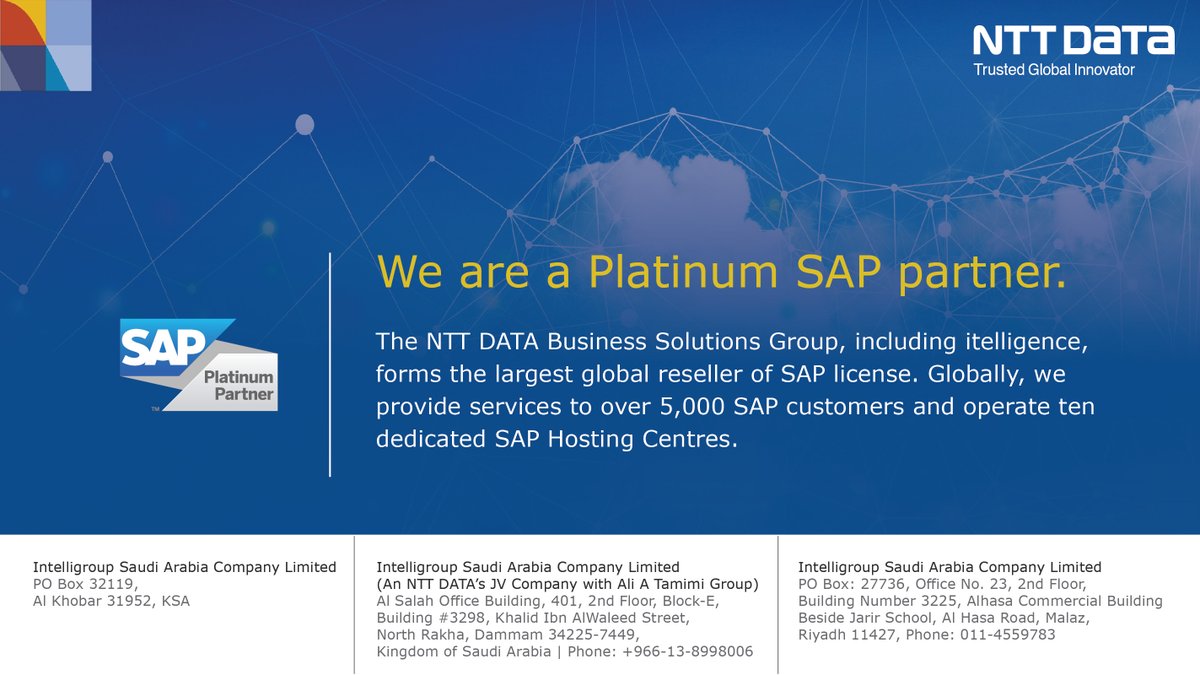 NTT DATA
Trusted Global Innovator

SAP
Platinum Partner

We are a Platinum SAP partner.

The NTT DATA Business Solutions Group, including itelligence, forms the largest global reseller of SAP license. Globally, we provide services to over 5,000 SAP customers and operate ten dedicated SAP Hosting Centres.

Intelligroup Saudi Arabia Company Limited
PO Box 32119,
Al Khobar 31952, KSA

Intelligroup Saudi Arabia Company Limited
(An NTT DATA's JV Company with Ali A Tamimi Group)
Al Salah Office Building, 401, 2nd Floor, Block-E,
Building #3298, Khalid Ibn AlWaleed Street,
North Rakha, Dammam 34225-7449,
Kingdom of Saudi Arabia | Phone: +966-13-8998006

Intelligroup Saudi Arabia Company Limited
PO Box: 27736, Office No. 23, 2nd Floor,
Building Number 3225, Alhasa Commercial Building
Beside Jarir School, Al Hasa Road, Malaz,
Riyadh 11427, Phone: 011-4559783